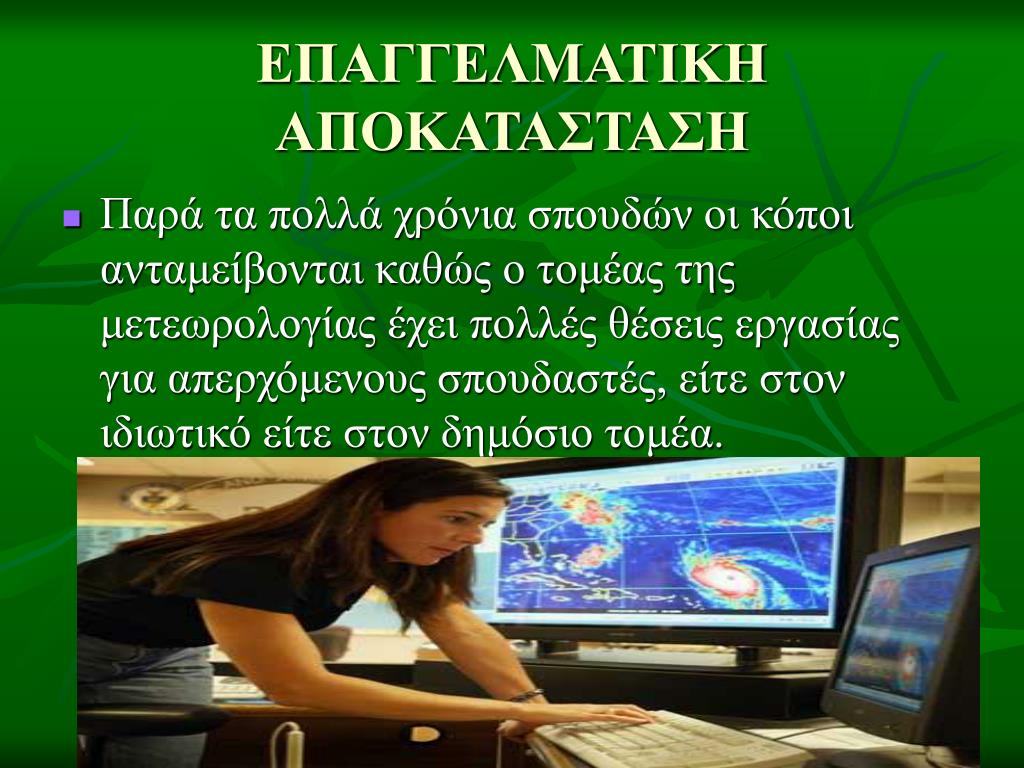 ΕΠΑΓΓΕΛΜΑΤΙΚΗ ΑΠΟΚΑΤΑΣΤΑΣΗ

Παρά τα πολλά χρόνια σπουδών οι κόποι ανταμείβονται καθώς ο τομέας της μετεωρολογίας έχει πολλές θέσεις εργασίας για απερχόμενους σπουδαστές, είτε στον ιδιωτικό είτε στον δημόσιο τομέα.